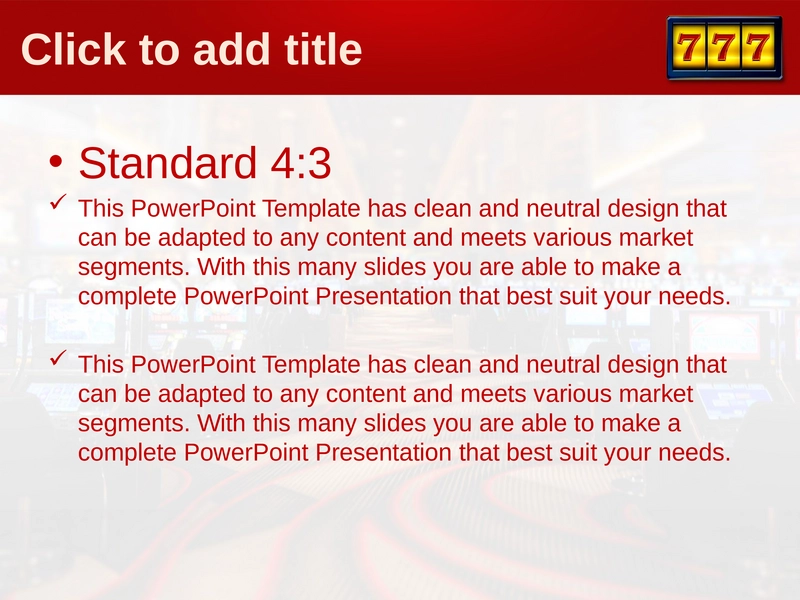 Click to add title

777

• Standard 4:3

✓ This PowerPoint Template has clean and neutral design that can be adapted to any content and meets various market segments. With this many slides you are able to make a complete PowerPoint Presentation that best suit your needs.

✓ This PowerPoint Template has clean and neutral design that can be adapted to any content and meets various market segments. With this many slides you are able to make a complete PowerPoint Presentation that best suit your needs.